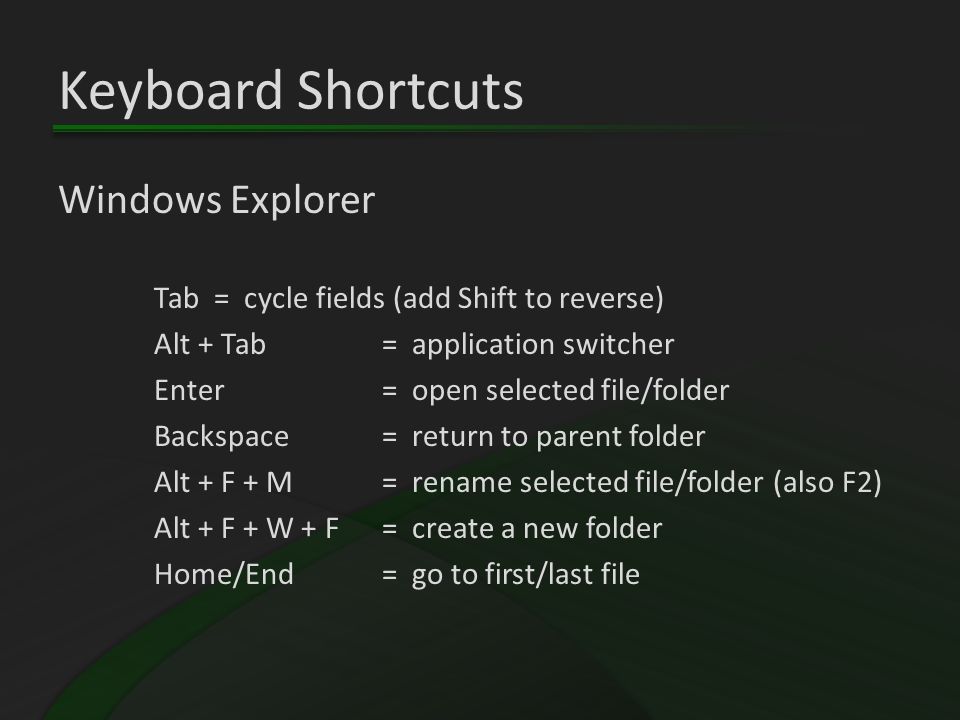 Keyboard Shortcuts

Windows Explorer

Tab = cycle fields (add Shift to reverse)
Alt + Tab = application switcher
Enter = open selected file/folder
Backspace = return to parent folder
Alt + F + M = rename selected file/folder (also F2)
Alt + F + W + F = create a new folder
Home/End = go to first/last file